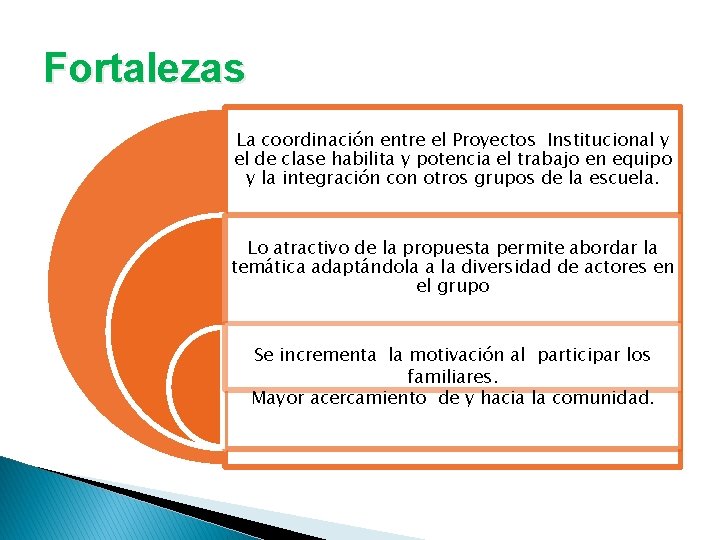 Fortalezas

La coordinación entre el Proyectos Institucional y el de clase habilita y potencia el trabajo en equipo y la integración con otros grupos de la escuela.

Lo atractivo de la propuesta permite abordar la temática adaptándola a la diversidad de actores en el grupo

Se incrementa la motivación al participar los familiares.
Mayor acercamiento de y hacia la comunidad.